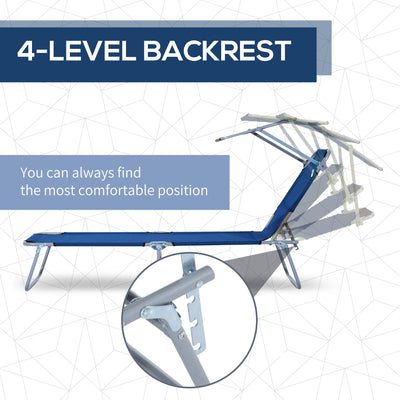 4-LEVEL BACKREST

You can always find the most comfortable position